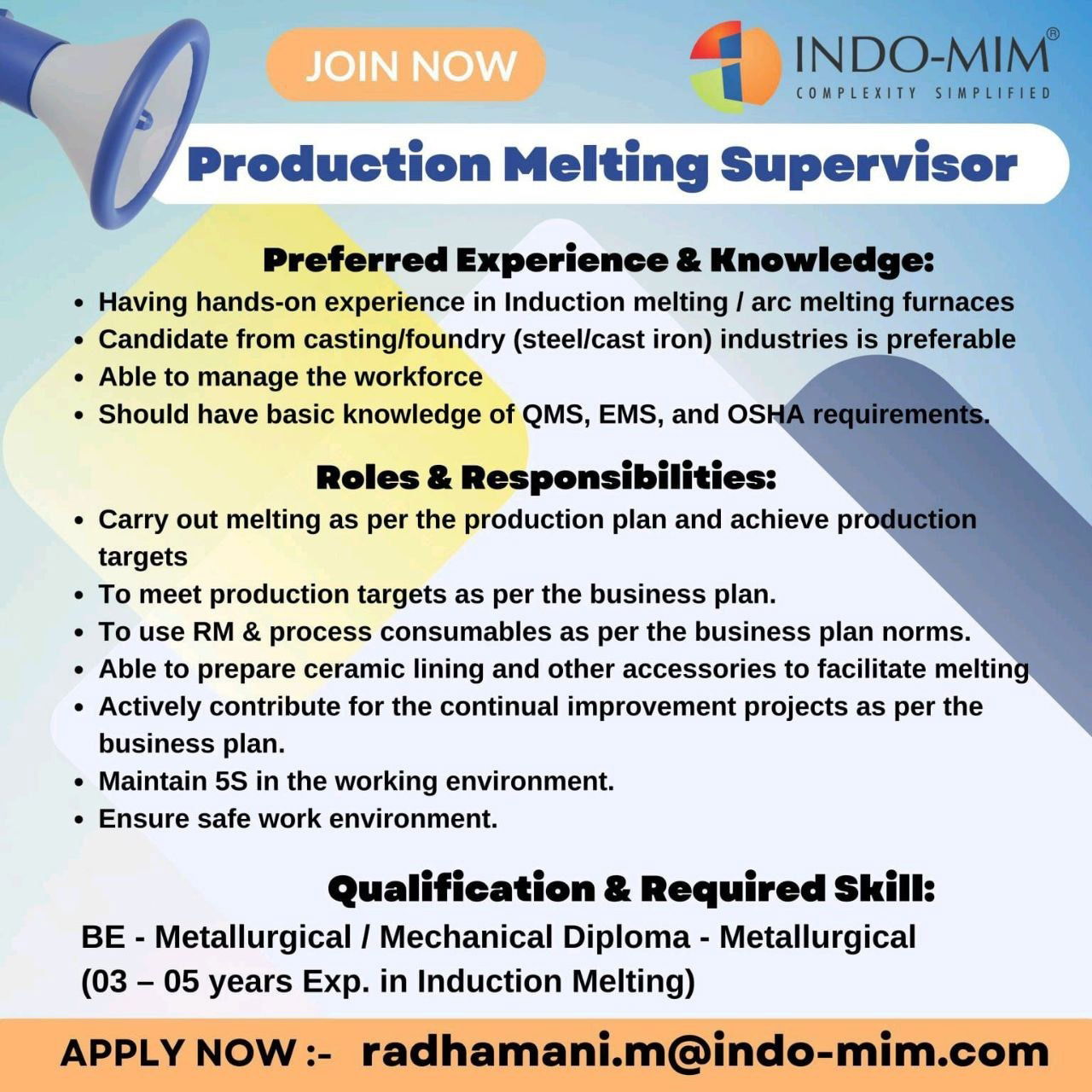 JOIN NOW

INDO-MIM®
COMPLEXITY SIMPLIFIED

Production Melting Supervisor

Preferred Experience & Knowledge:
• Having hands-on experience in Induction melting / arc melting furnaces
• Candidate from casting/foundry (steel/cast iron) industries is preferable
• Able to manage the workforce
• Should have basic knowledge of QMS, EMS, and OSHA requirements.

Roles & Responsibilities:
• Carry out melting as per the production plan and achieve production targets
• To meet production targets as per the business plan.
• To use RM & process consumables as per the business plan norms.
• Able to prepare ceramic lining and other accessories to facilitate melting
• Actively contribute for the continual improvement projects as per the business plan.
• Maintain 5S in the working environment.
• Ensure safe work environment.

Qualification & Required Skill:
BE - Metallurgical / Mechanical Diploma - Metallurgical
(03 – 05 years Exp. in Induction Melting)

APPLY NOW :- radhamani.m@indo-mim.com